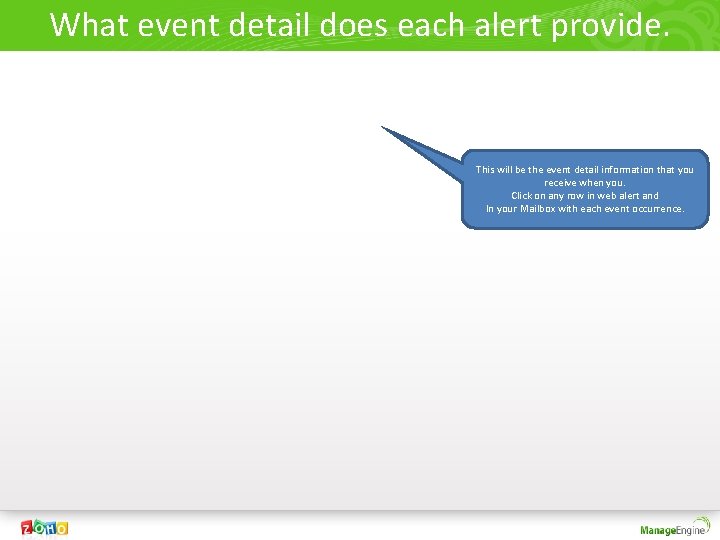 What event detail does each alert provide.

This will be the event detail information that you receive when you.
Click on any row in web alert and
In your Mailbox with each event occurrence.

ZOHO

ManageEngine